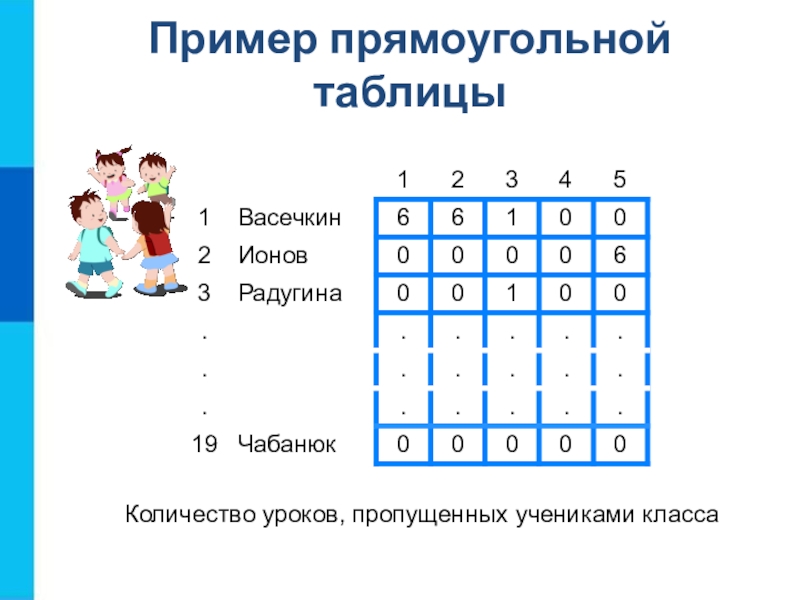 Пример прямоугольной таблицы

| | | 1 | 2 | 3 | 4 | 5 |
|---|---|---|---|---|---|---|
| 1 | Васечкин | 6 | 6 | 1 | 0 | 0 |
| 2 | Ионов | 0 | 0 | 0 | 0 | 6 |
| 3 | Радугина | 0 | 0 | 1 | 0 | 0 |
| . | | . | . | . | . | . |
| . | | . | . | . | . | . |
| . | | . | . | . | . | . |
| 19 | Чабанюк | 0 | 0 | 0 | 0 | 0 |

Количество уроков, пропущенных учениками класса